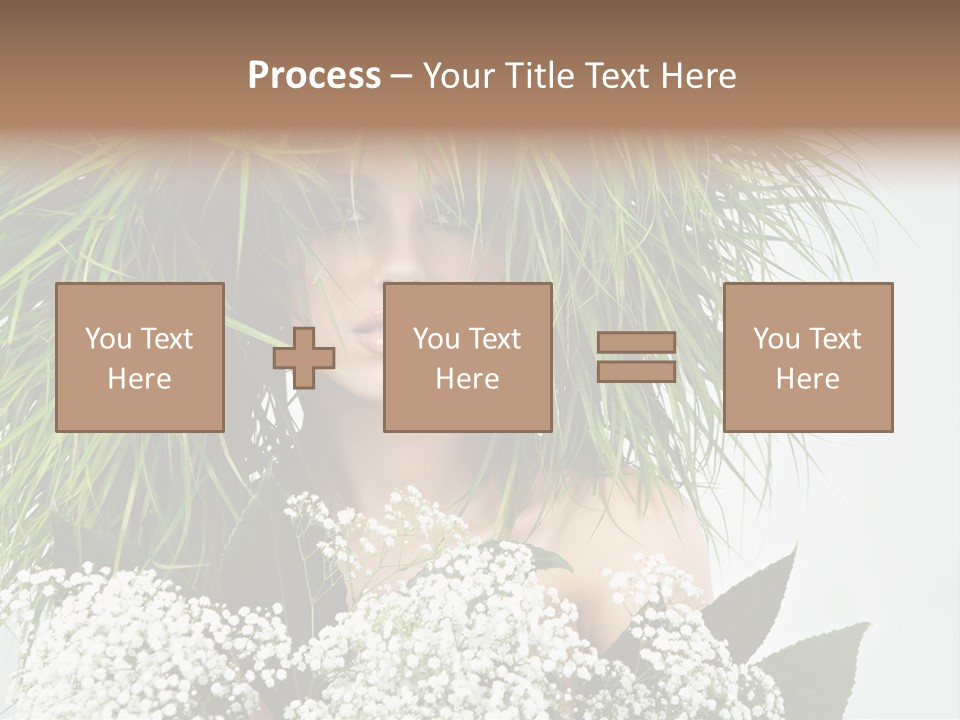 Process – Your Title Text Here

You Text Here

You Text Here

You Text Here